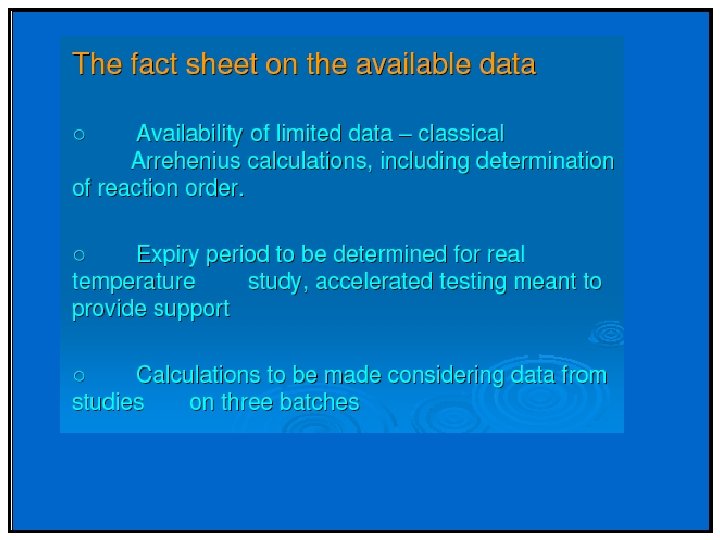 The fact sheet on the available data

○ Availability of limited data – classical Arrehenius calculations, including determination of reaction order.

○ Expiry period to be determined for real temperature study, accelerated testing meant to provide support

○ Calculations to be made considering data from studies on three batches